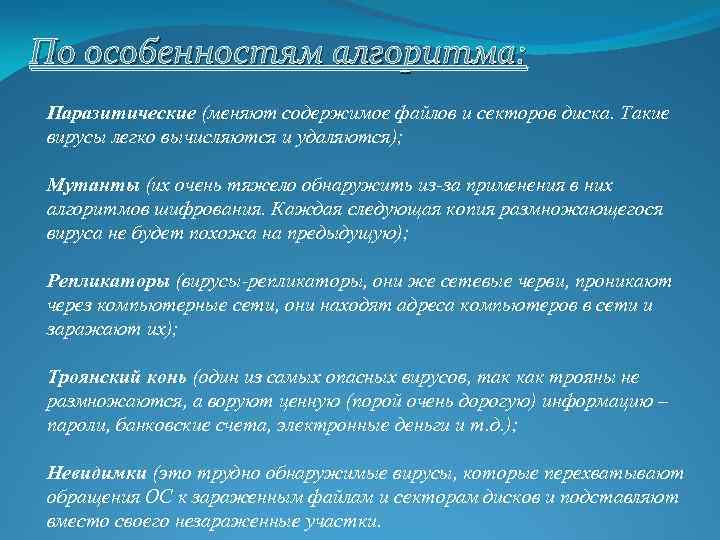 По особенностям алгоритма:

Паразитические (меняют содержимое файлов и секторов диска. Такие вирусы легко вычисляются и удаляются);

Мутанты (их очень тяжело обнаружить из-за применения в них алгоритмов шифрования. Каждая следующая копия размножающегося вируса не будет похожа на предыдущую);

Репликаторы (вирусы-репликаторы, они же сетевые черви, проникают через компьютерные сети, они находят адреса компьютеров в сети и заражают их);

Троянский конь (один из самых опасных вирусов, так как трояны не размножаются, а воруют ценную (порой очень дорогую) информацию – пароли, банковские счета, электронные деньги и т.д.);

Невидимки (это трудно обнаружимые вирусы, которые перехватывают обращения ОС к зараженным файлам и секторам дисков и подставляют вместо своего незараженные участки.